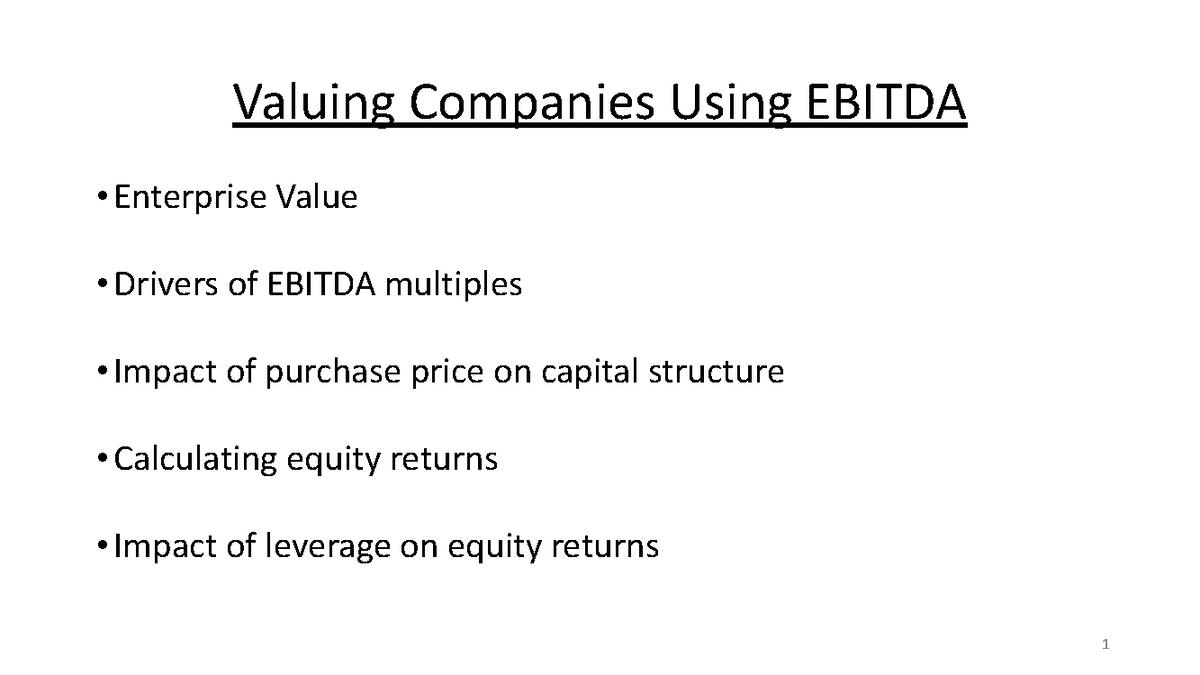 Valuing Companies Using EBITDA

• Enterprise Value

• Drivers of EBITDA multiples

• Impact of purchase price on capital structure

• Calculating equity returns

• Impact of leverage on equity returns

1